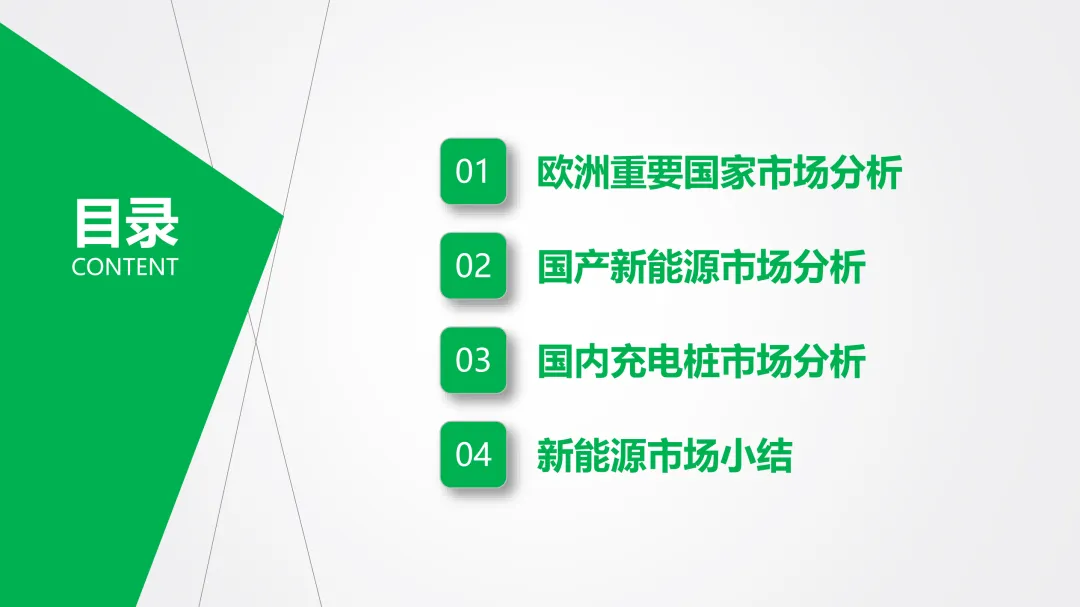 目录
CONTENT

01 欧洲重要国家市场分析

02 国产新能源市场分析

03 国内充电桩市场分析

04 新能源市场小结